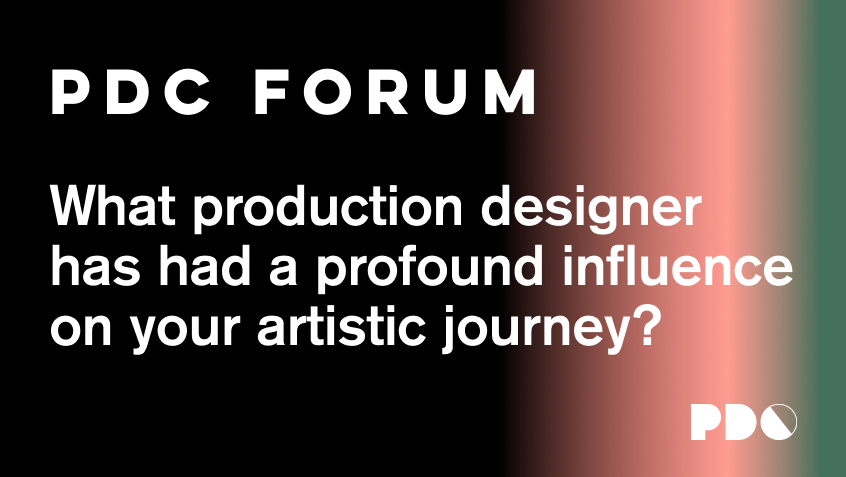 PDC FORUM

What production designer has had a profound influence on your artistic journey?

PDC